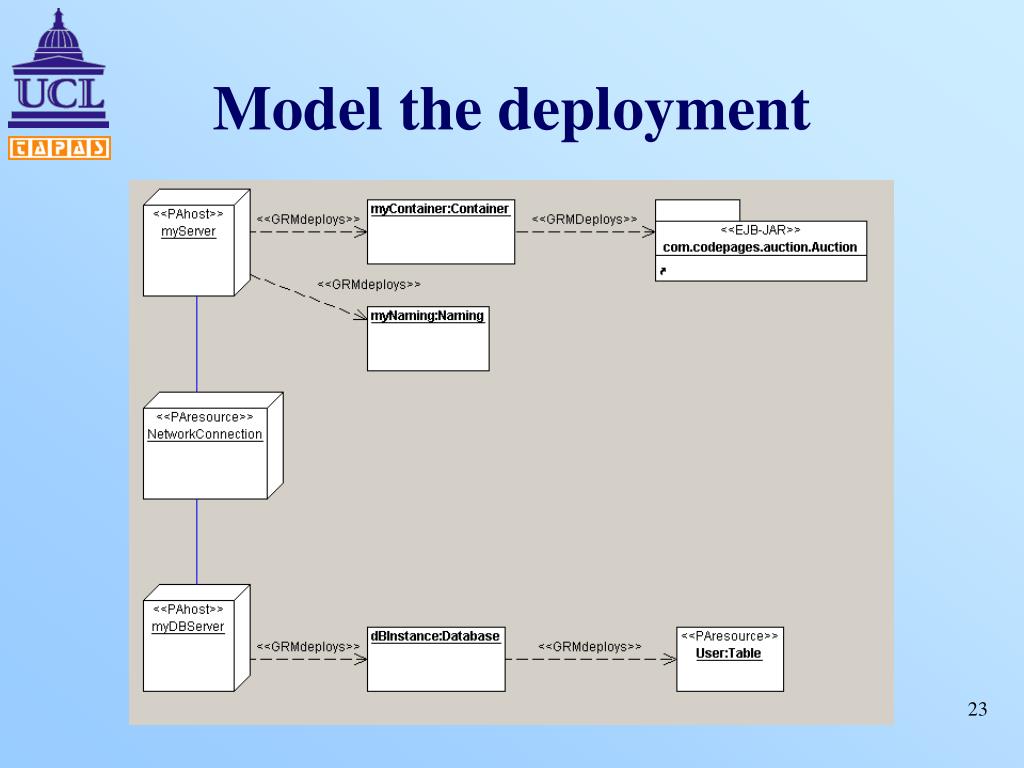 UCL

TAPAS

Model the deployment

<<PAhost>>
myServer

<<GRMdeploys>>

myContainer:Container

<<GRMDeploys>>

<<EJB-JAR>>
com.codepages.auction.Auction

<<GRMdeploys>>

myNaming:Naming

<<PAresource>>
NetworkConnection

<<PAhost>>
myDBServer

<<GRMdeploys>>

dBInstance:Database

<<GRMdeploys>>

<<PAresource>>
User:Table

23